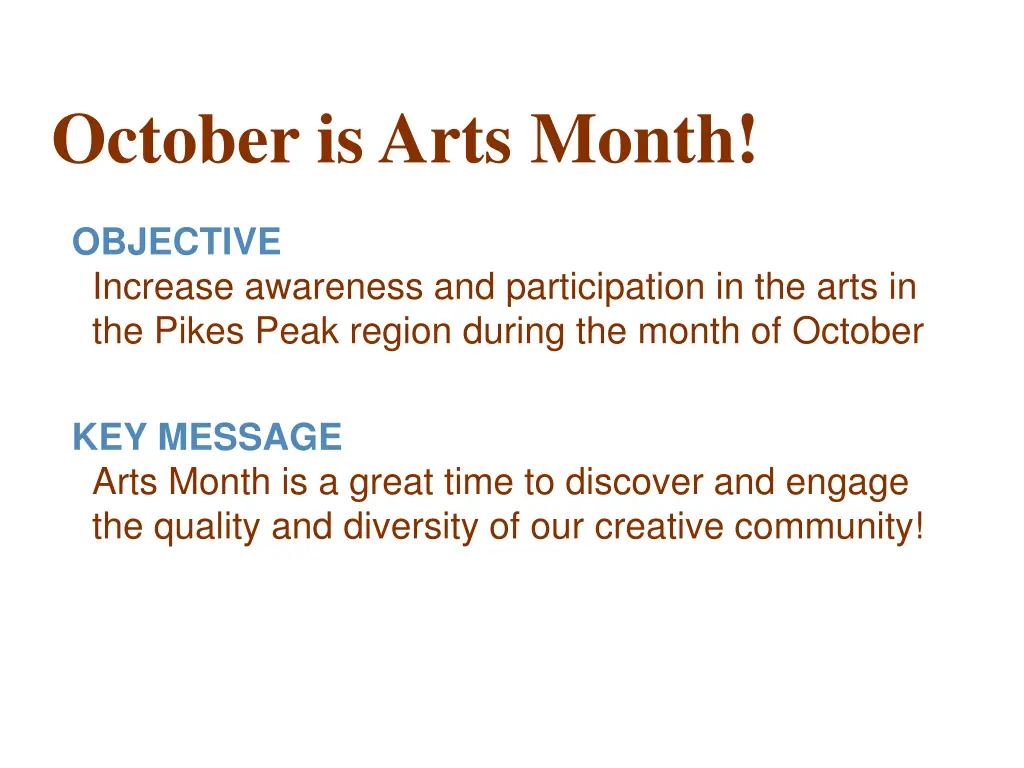 October is Arts Month!

OBJECTIVE
Increase awareness and participation in the arts in the Pikes Peak region during the month of October

KEY MESSAGE
Arts Month is a great time to discover and engage the quality and diversity of our creative community!